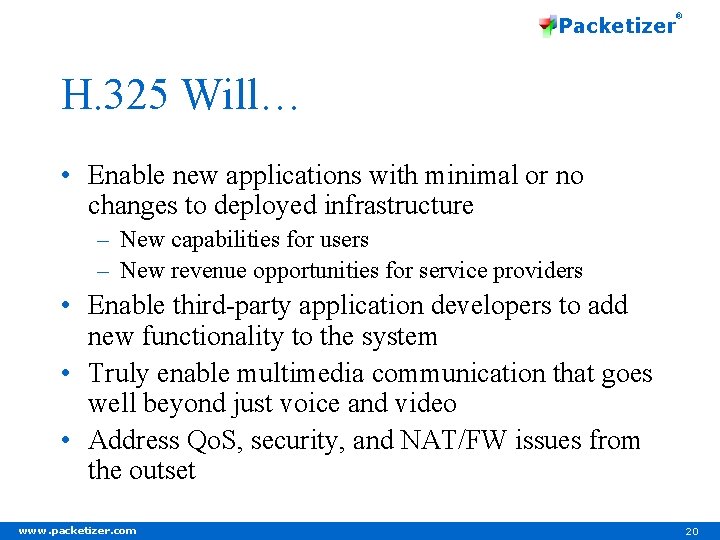 Packetizer®

H.325 Will…

• Enable new applications with minimal or no changes to deployed infrastructure
– New capabilities for users
– New revenue opportunities for service providers
• Enable third-party application developers to add new functionality to the system
• Truly enable multimedia communication that goes well beyond just voice and video
• Address QoS, security, and NAT/FW issues from the outset

www.packetizer.com

20